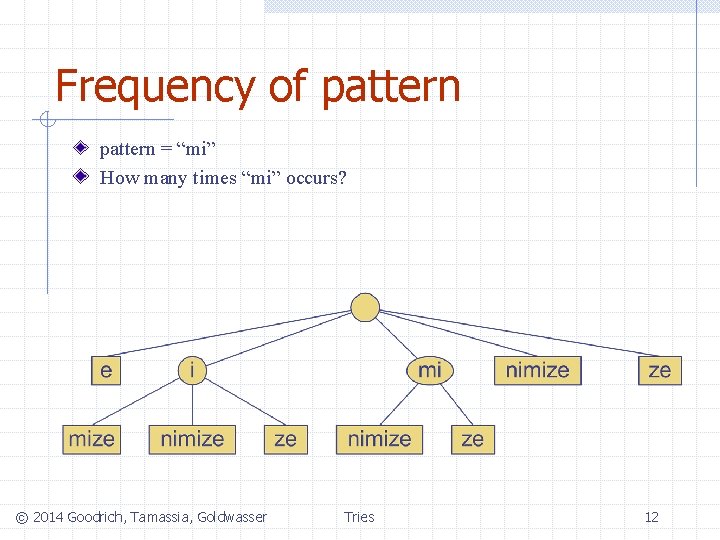 Frequency of pattern

pattern = “mi”

How many times “mi” occurs?

e

i

mi

nimize

ze

mize

nimize

ze

nimize

ze

© 2014 Goodrich, Tamassia, Goldwasser

Tries

12